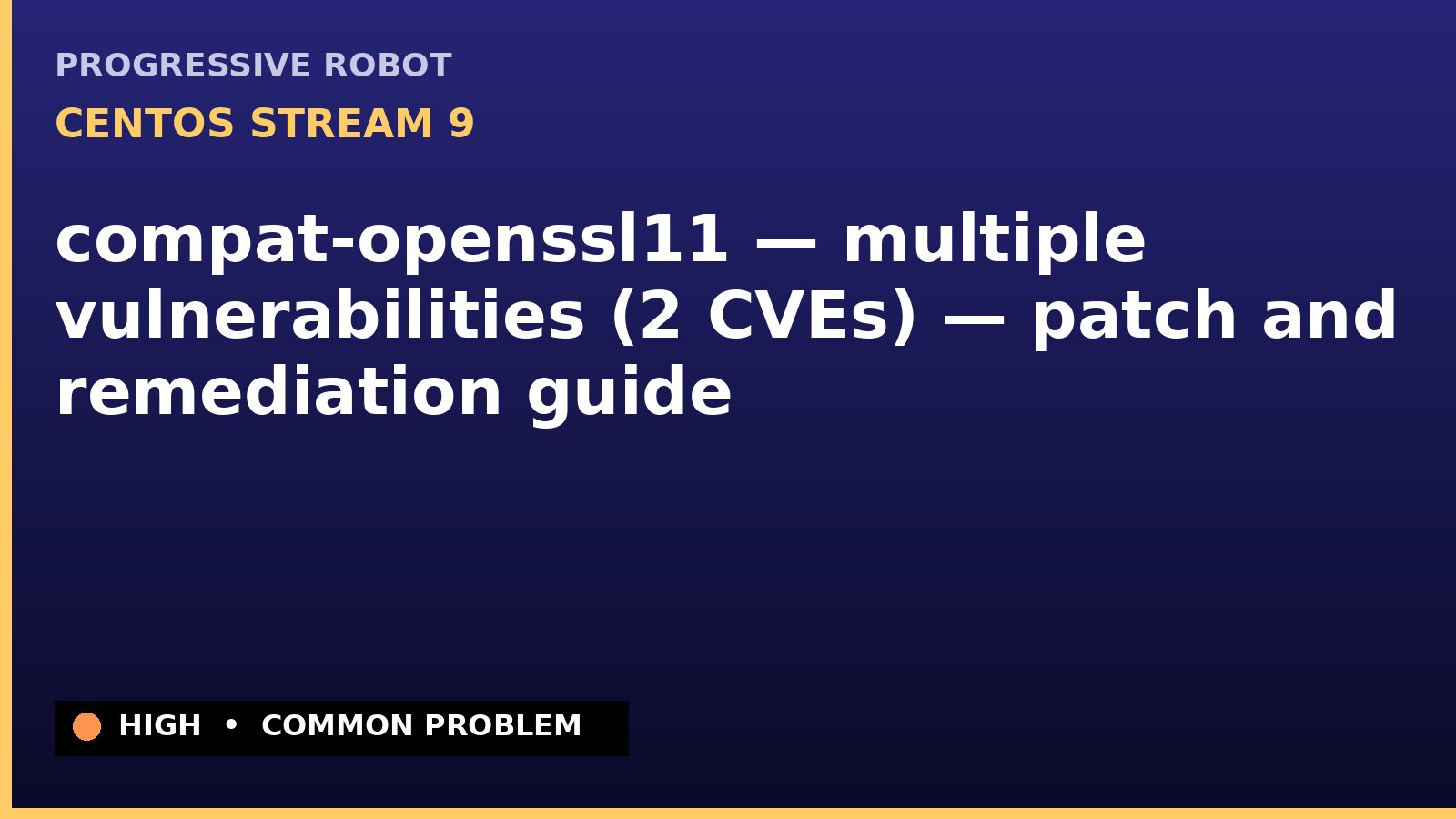 PROGRESSIVE ROBOT
CENTOS STREAM 9

compat-openssl11 — multiple vulnerabilities (2 CVEs) — patch and remediation guide

HIGH • COMMON PROBLEM